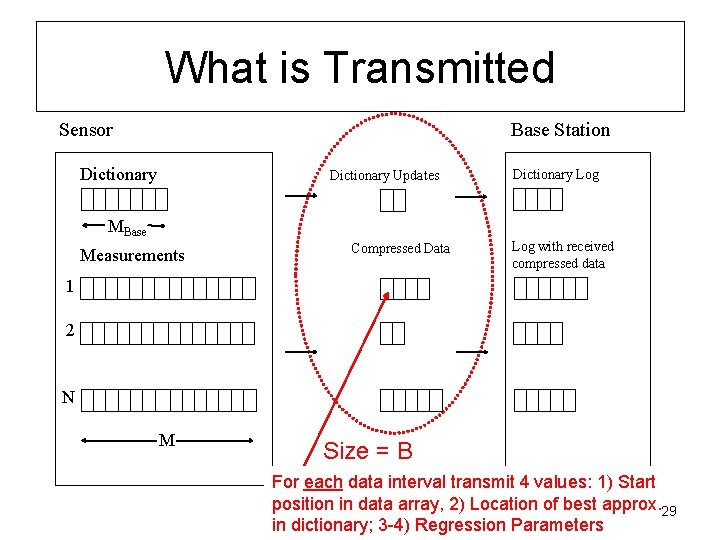 What is Transmitted

Sensor

Dictionary

$M_{Base}$

Measurements

1

2

N

M

Dictionary Updates

Compressed Data

Size = B

Base Station

Dictionary Log

Log with received compressed data

For each data interval transmit 4 values: 1) Start position in data array, 2) Location of best approx. in dictionary; 3-4) Regression Parameters

29